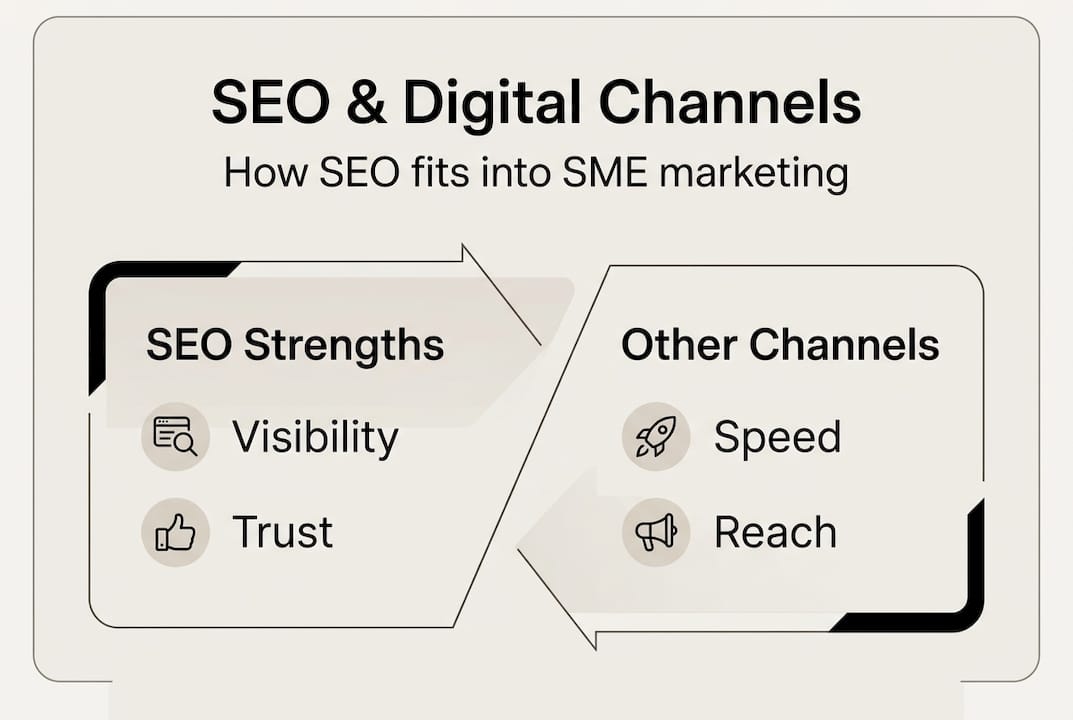 SEO & Digital Channels

How SEO fits into SME marketing

SEO Strengths

Visibility

Trust

Other Channels

Speed

Reach